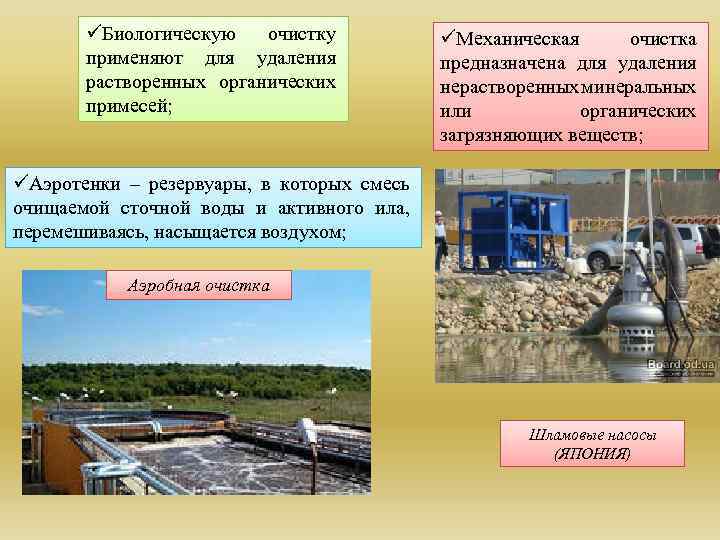 ✓Биологическую очистку применяют для удаления растворенных органических примесей;

✓Механическая очистка предназначена для удаления нерастворенных минеральных или органических загрязняющих веществ;

✓Аэротенки – резервуары, в которых смесь очищаемой сточной воды и активного ила, перемешиваясь, насыщается воздухом;

Аэробная очистка

Board.od.ua

Шламовые насосы (ЯПОНИЯ)